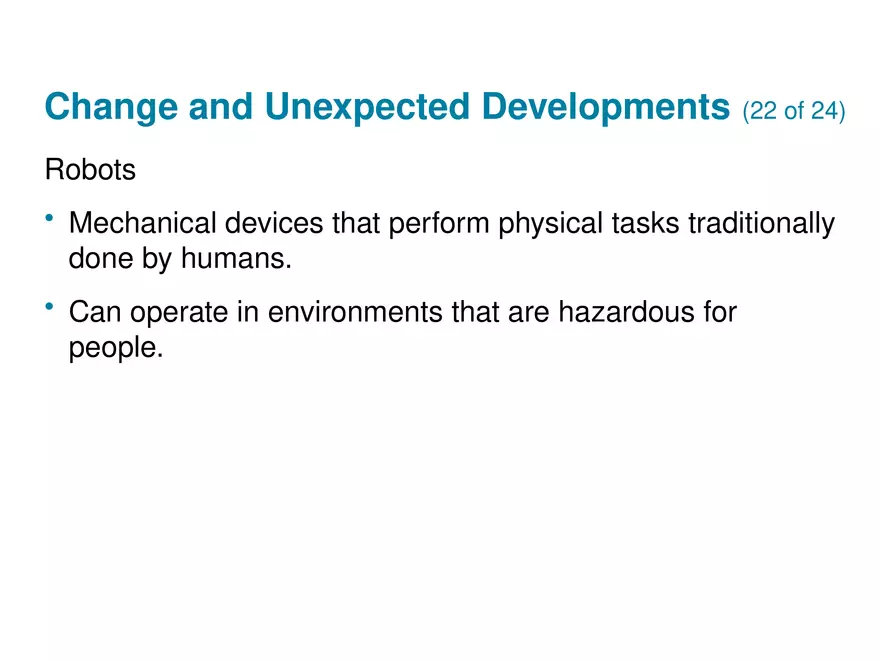 Change and Unexpected Developments (22 of 24)

Robots

• Mechanical devices that perform physical tasks traditionally done by humans.

• Can operate in environments that are hazardous for people.